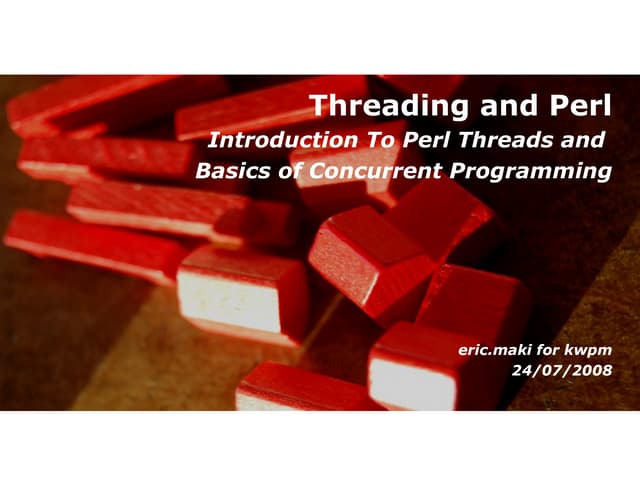 Threading and Perl

Introduction To Perl Threads and Basics of Concurrent Programming

eric.maki for kwpm
24/07/2008